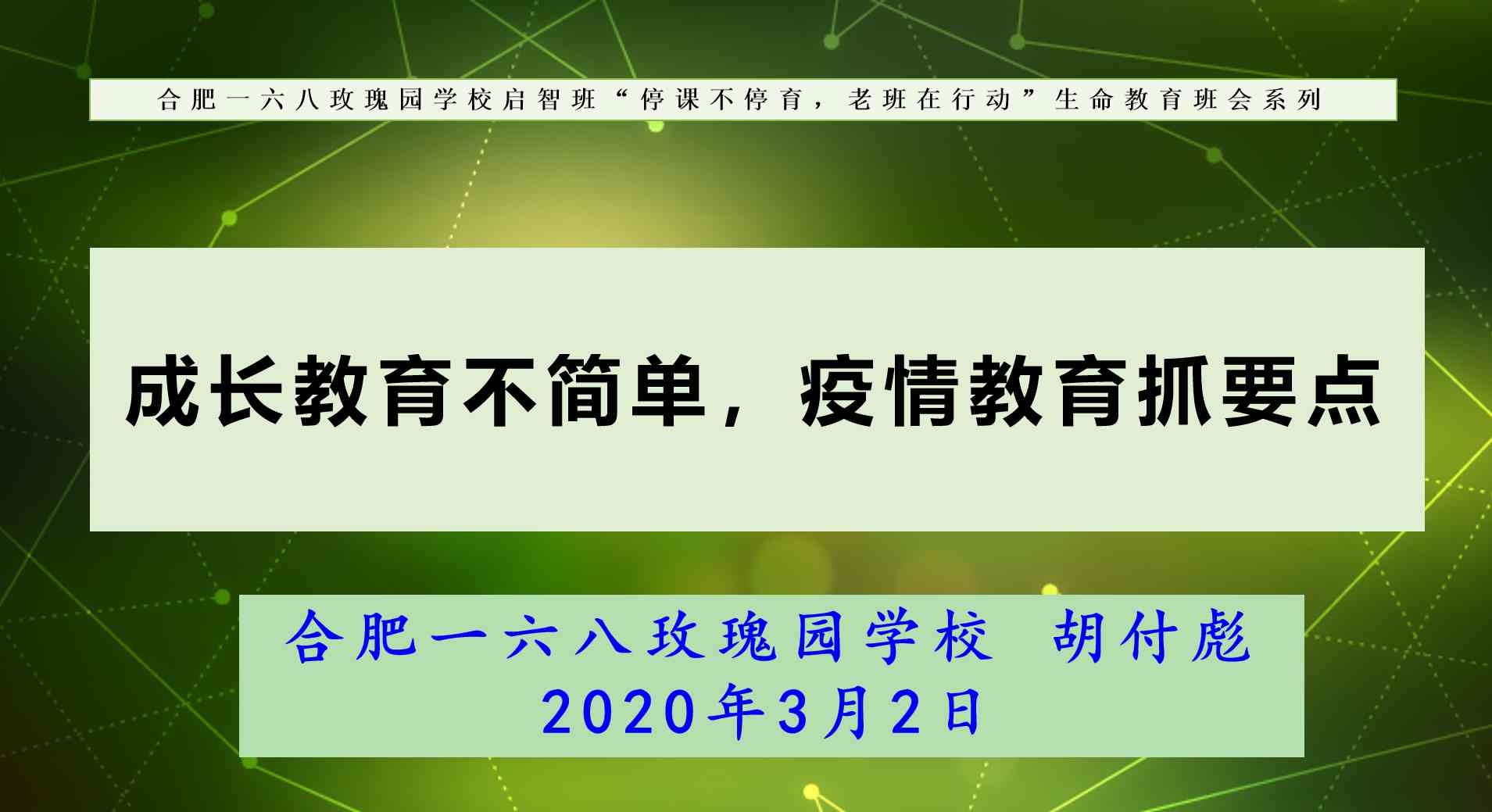 合肥一六八玫瑰园学校启智班“停课不停育，老班在行动”生命教育班会系列

成长教育不简单，疫情教育抓要点

合肥一六八玫瑰园学校 胡付彪
2020年3月2日